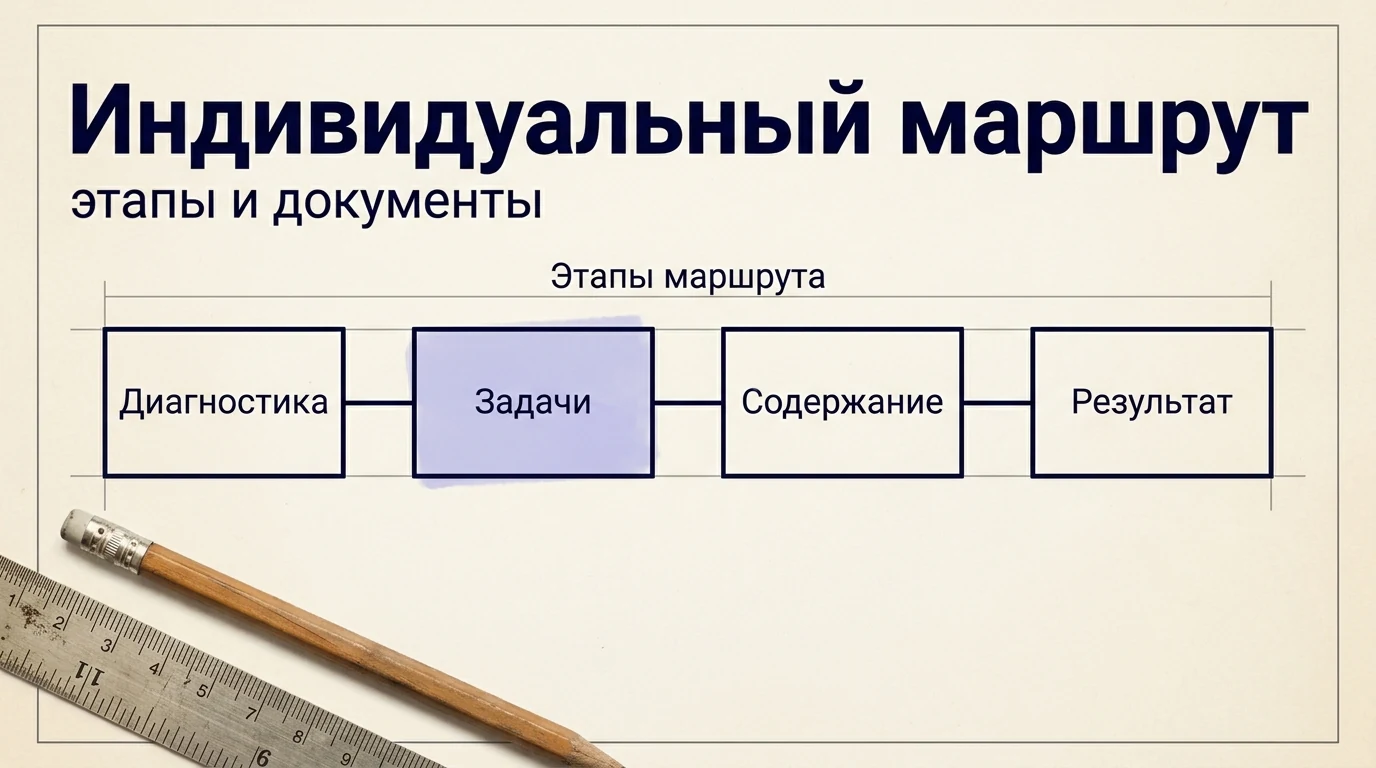 Индивидуальный маршрут
этапы и документы

Этапы маршрута

Диагностика

Задачи

Содержание

Результат